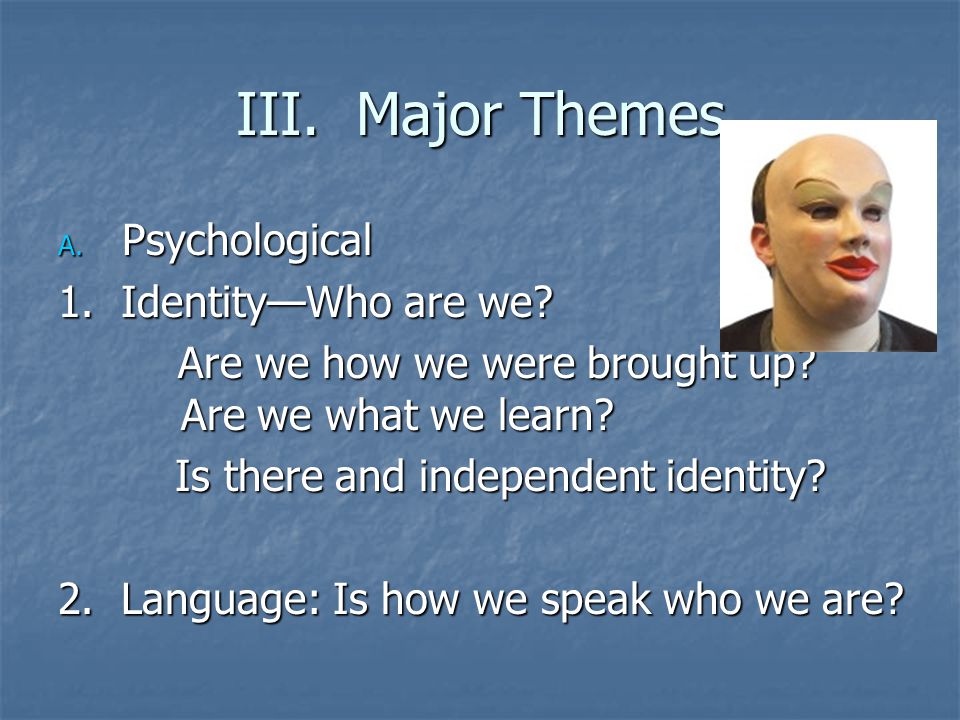 III. Major Themes

A. Psychological

1. Identity—Who are we?

Are we how we were brought up?
Are we what we learn?

Is there and independent identity?

2. Language: Is how we speak who we are?